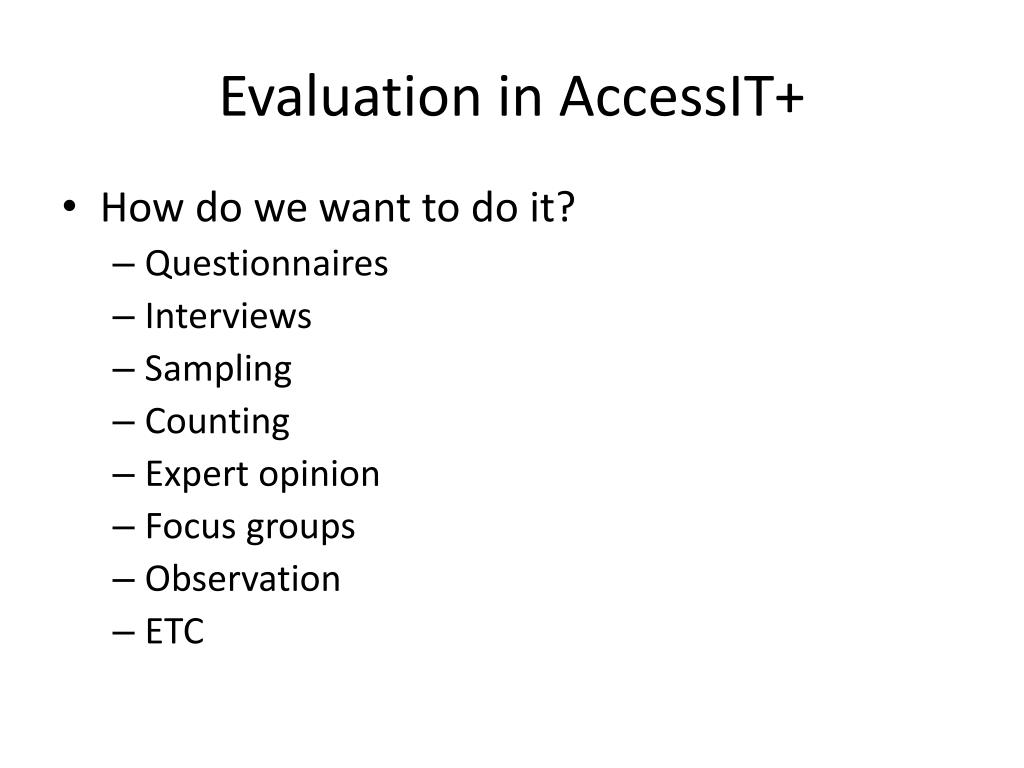 Evaluation in AccessIT+

• How do we want to do it?
– Questionnaires
– Interviews
– Sampling
– Counting
– Expert opinion
– Focus groups
– Observation
– ETC